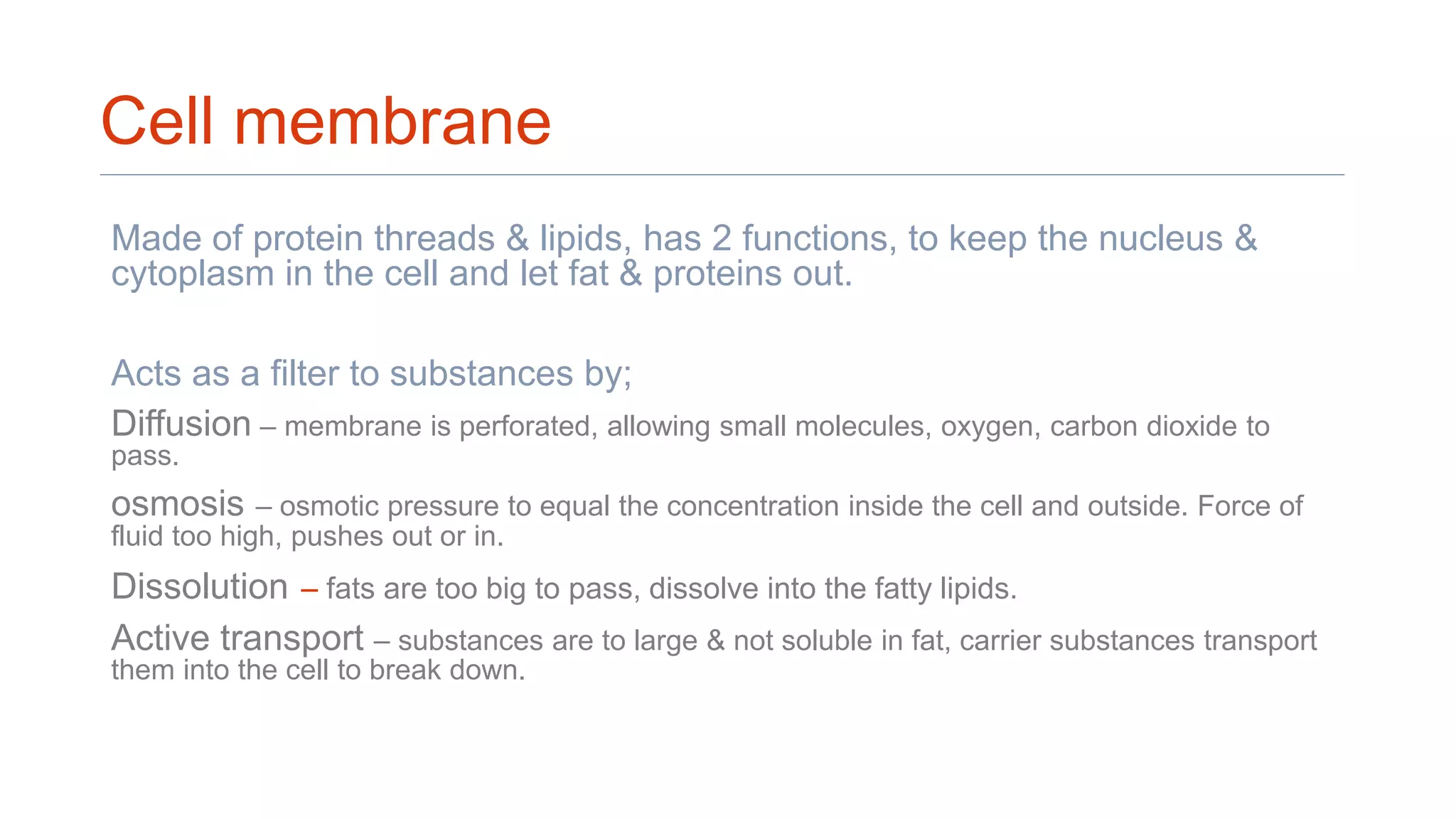 Cell membrane

Made of protein threads & lipids, has 2 functions, to keep the nucleus & cytoplasm in the cell and let fat & proteins out.

Acts as a filter to substances by;

Diffusion – membrane is perforated, allowing small molecules, oxygen, carbon dioxide to pass.

osmosis – osmotic pressure to equal the concentration inside the cell and outside. Force of fluid too high, pushes out or in.

Dissolution – fats are too big to pass, dissolve into the fatty lipids.

Active transport – substances are to large & not soluble in fat, carrier substances transport them into the cell to break down.